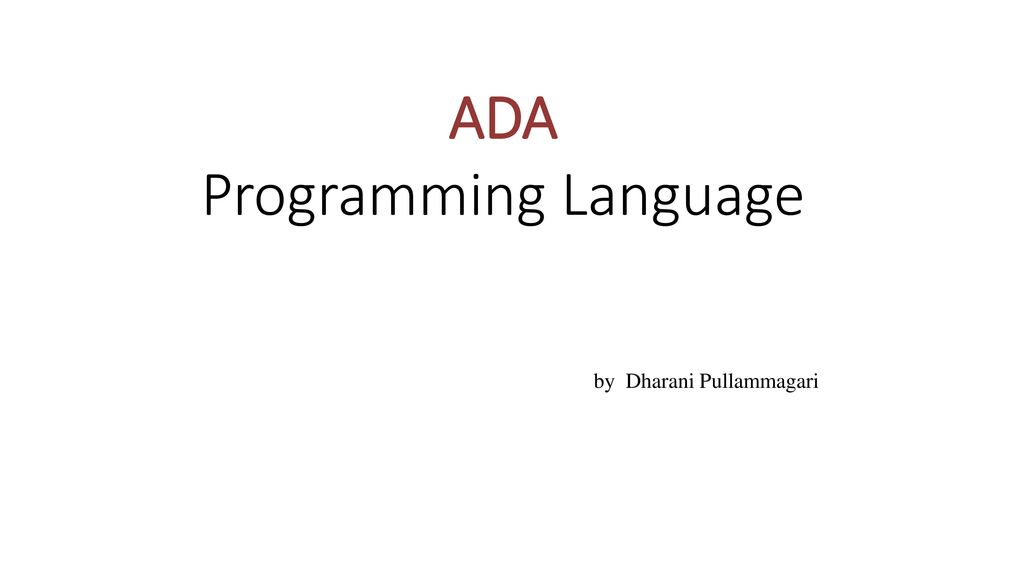 ADA
Programming Language

by Dharani Pullammagari